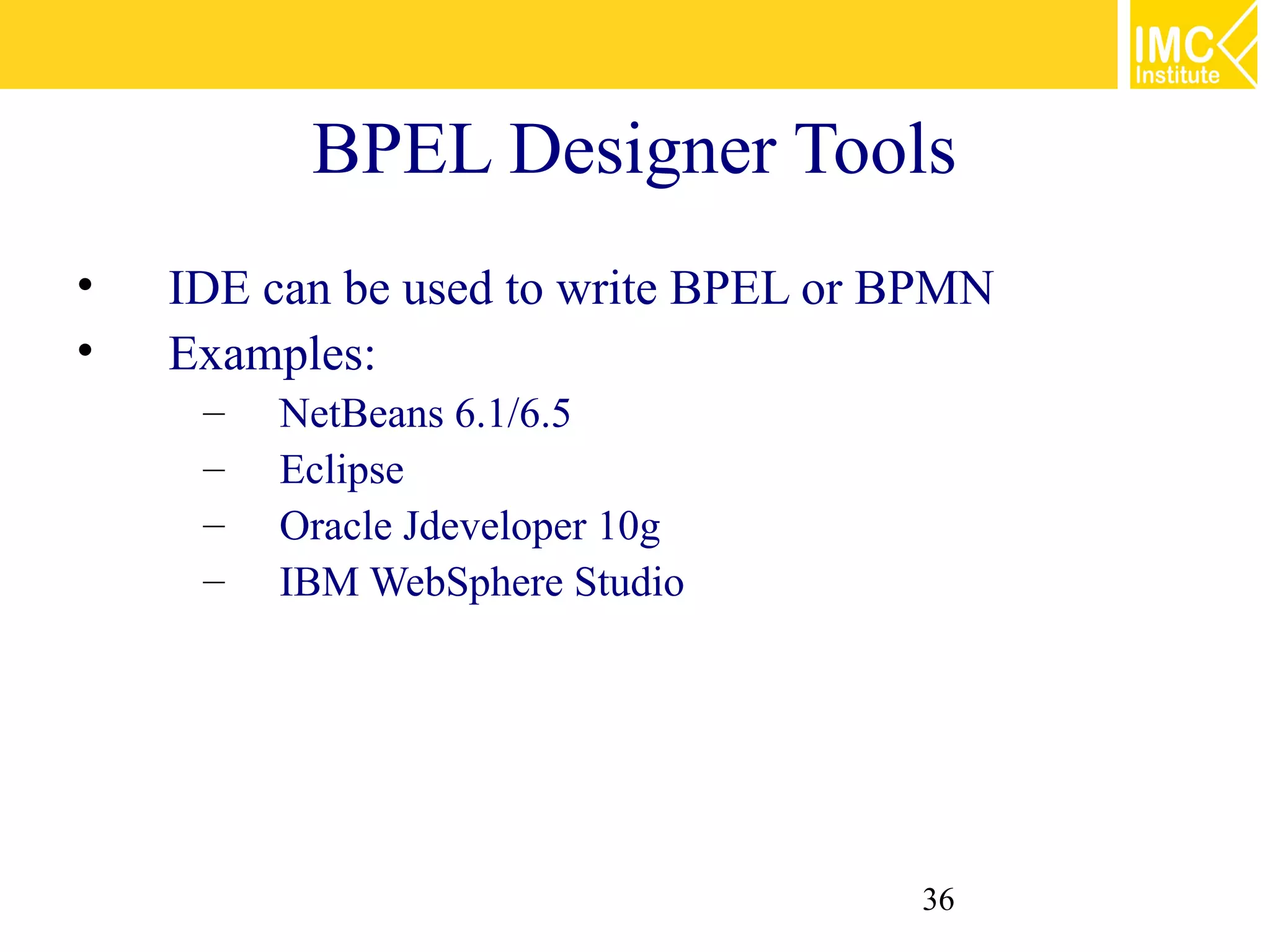 IMC Institute

BPEL Designer Tools

• IDE can be used to write BPEL or BPMN
• Examples:
– NetBeans 6.1/6.5
– Eclipse
– Oracle Jdeveloper 10g
– IBM WebSphere Studio

36